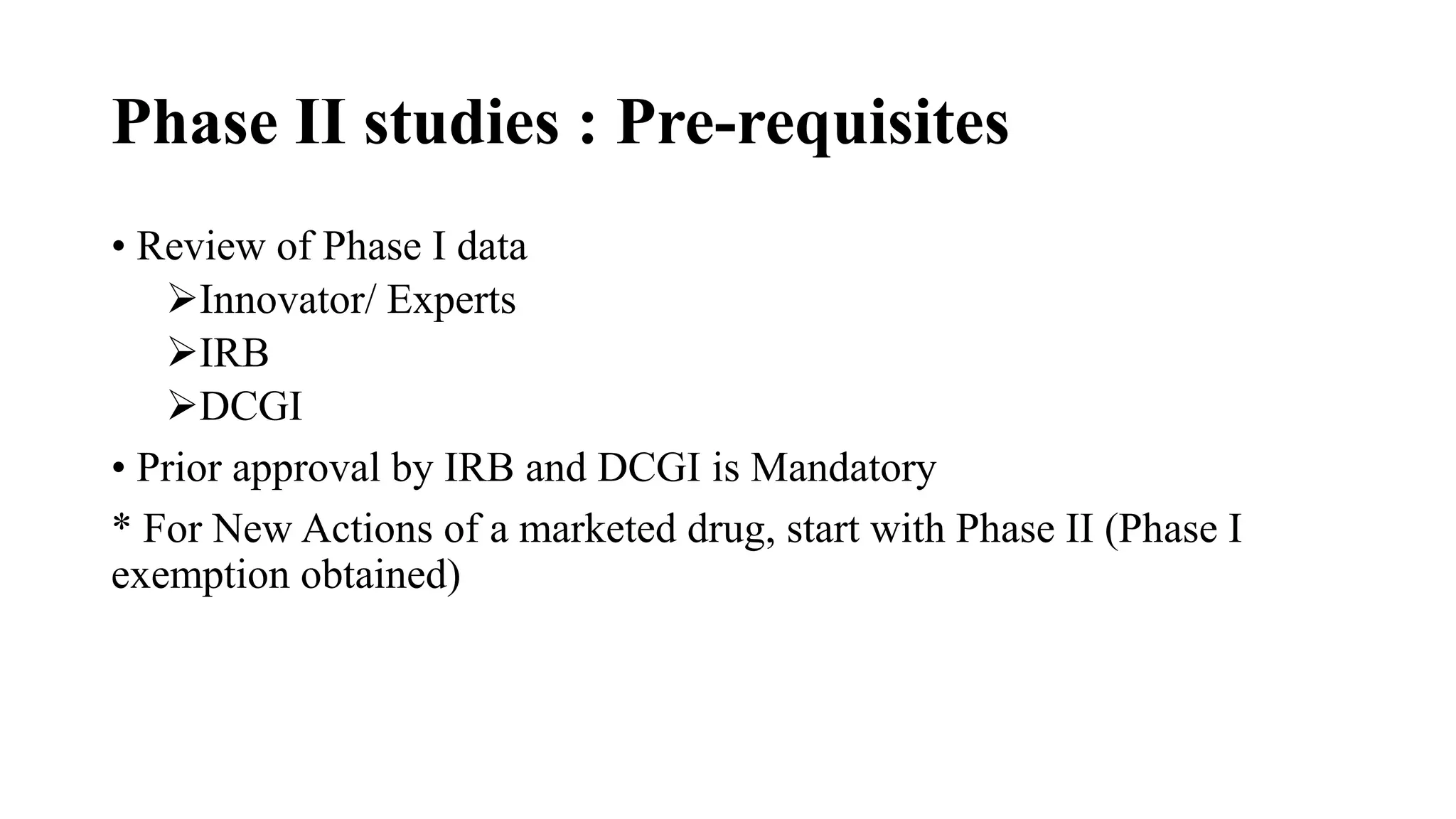 Phase II studies : Pre-requisites

• Review of Phase I data
➢Innovator/ Experts
➢IRB
➢DCGI
• Prior approval by IRB and DCGI is Mandatory
* For New Actions of a marketed drug, start with Phase II (Phase I exemption obtained)